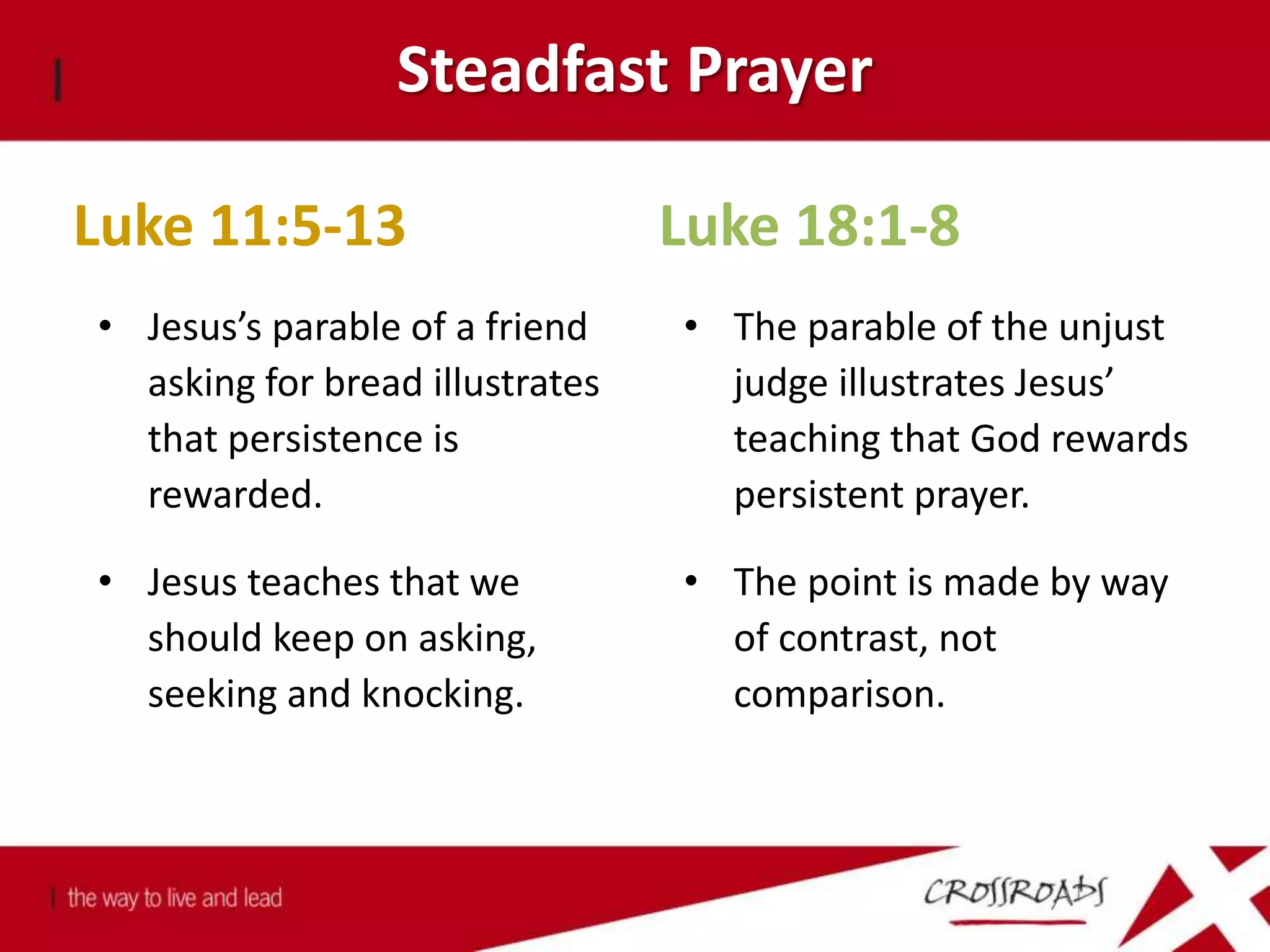 Steadfast Prayer

Luke 11:5-13

• Jesus's parable of a friend asking for bread illustrates that persistence is rewarded.

• Jesus teaches that we should keep on asking, seeking and knocking.

Luke 18:1-8

• The parable of the unjust judge illustrates Jesus' teaching that God rewards persistent prayer.

• The point is made by way of contrast, not comparison.

the way to live and lead

CROSSROADS